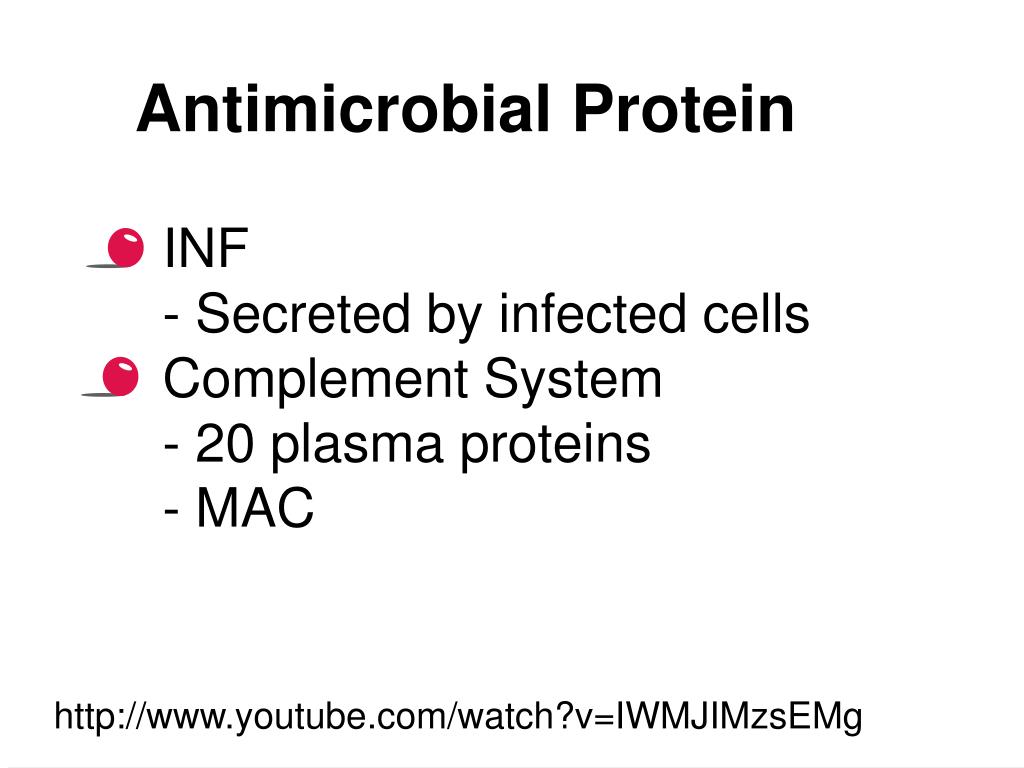 Antimicrobial Protein

INF
- Secreted by infected cells

Complement System
- 20 plasma proteins
- MAC

http://www.youtube.com/watch?v=IWMJIMzsEMg